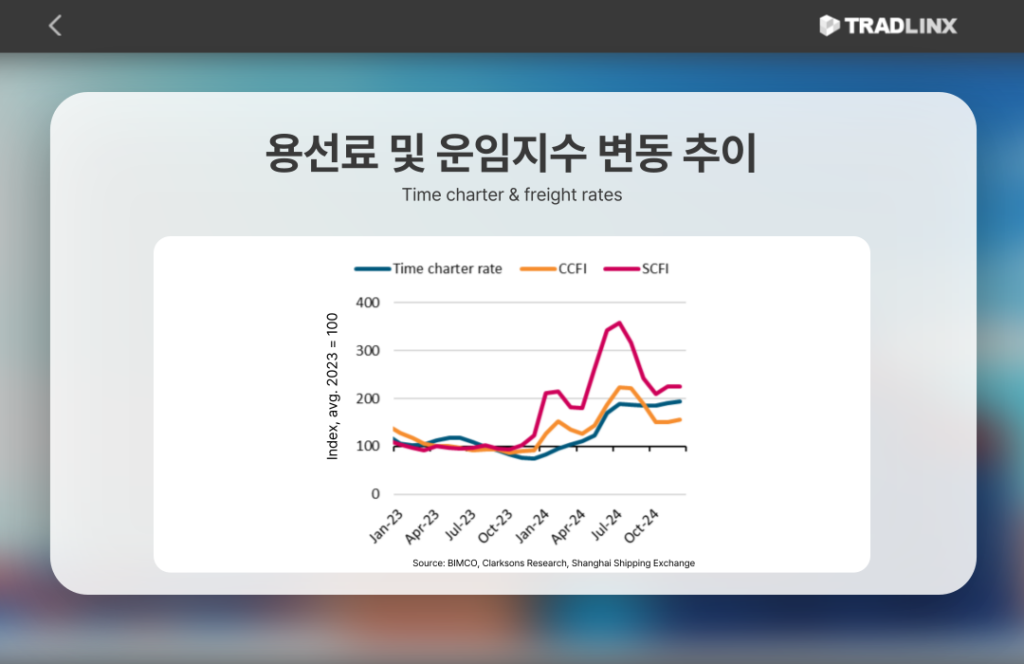 TRADLINX

용선료 및 운임지수 변동 추이

Time charter & freight rates

Time charter rate CCFI SCFI

Index, avg. 2023 = 100

400
300
200
100
0

Jan-23 Apr-23 Jul-23 Oct-23 Jan-24 Apr-24 Jul-24 Oct-24

Source: BIMCO, Clarksons Research, Shanghai Shipping Exchange